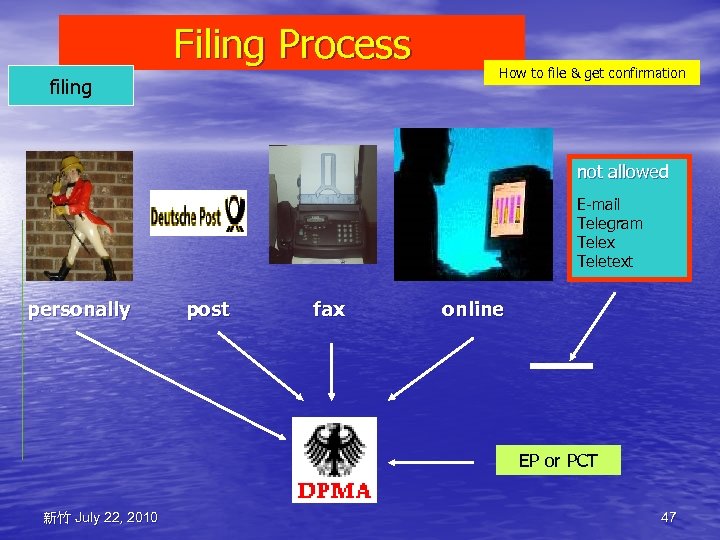 Filing Process

filing

How to file & get confirmation

Deutsche Post

not allowed

E-mail
Telegram
Telex
Teletext

personally

post

fax

online

DPMA

EP or PCT

新竹 July 22, 2010

47